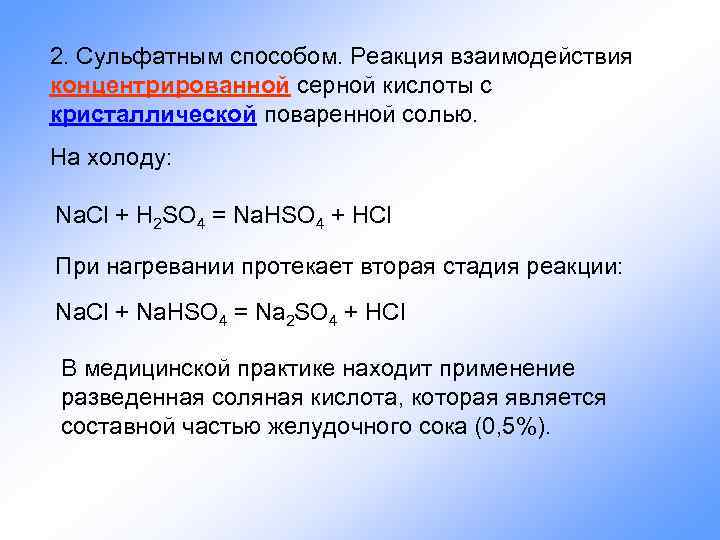 2. Сульфатным способом. Реакция взаимодействия концентрированной серной кислоты с кристаллической поваренной солью.

На холоду:

$NaCl + H_2SO_4 = NaHSO_4 + HCl$

При нагревании протекает вторая стадия реакции:

$NaCl + NaHSO_4 = Na_2SO_4 + HCl$

В медицинской практике находит применение разведенная соляная кислота, которая является составной частью желудочного сока (0,5%).